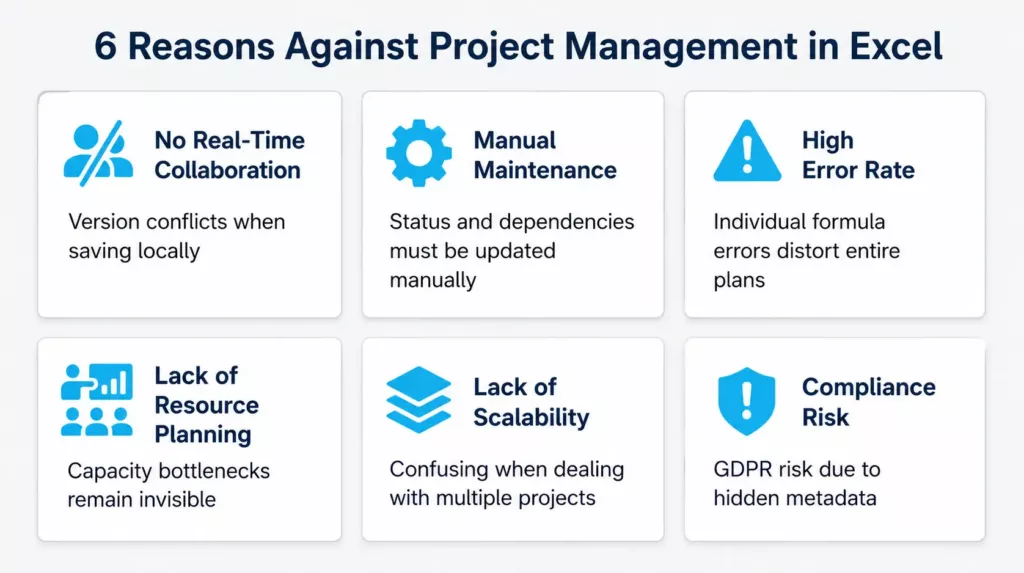 6 Reasons Against Project Management in Excel

No Real-Time Collaboration

Version conflicts when saving locally

Manual Maintenance

Status and dependencies must be updated manually

High Error Rate

Individual formula errors distort entire plans

Lack of Resource Planning

Capacity bottlenecks remain invisible

Lack of Scalability

Confusing when dealing with multiple projects

Compliance Risk

GDPR risk due to hidden metadata